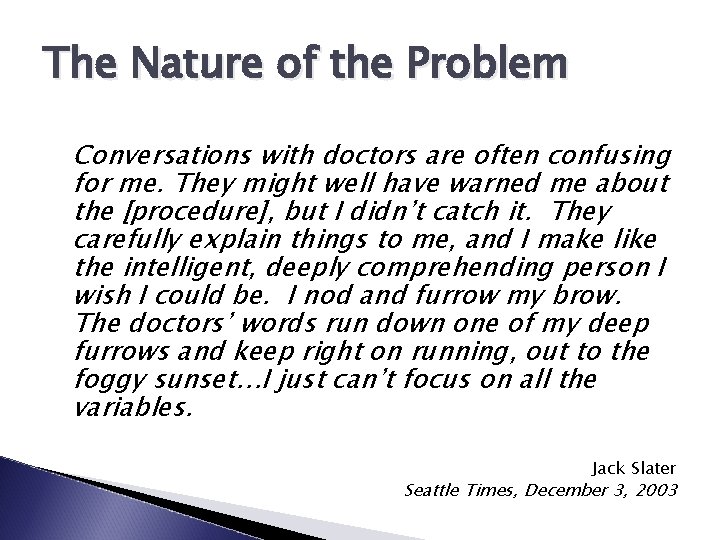 The Nature of the Problem

Conversations with doctors are often confusing for me. They might well have warned me about the [procedure], but I didn't catch it. They carefully explain things to me, and I make like the intelligent, deeply comprehending person I wish I could be. I nod and furrow my brow. The doctors' words run down one of my deep furrows and keep right on running, out to the foggy sunset…I just can't focus on all the variables.

Jack Slater
Seattle Times, December 3, 2003